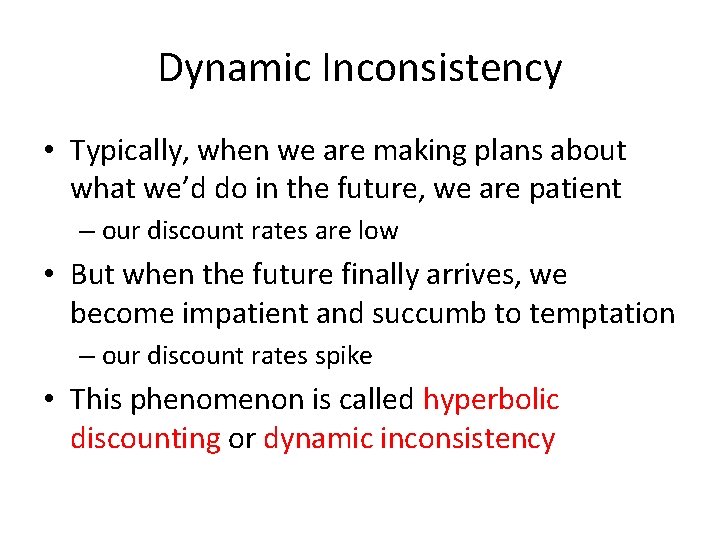 Dynamic Inconsistency

• Typically, when we are making plans about what we'd do in the future, we are patient
– our discount rates are low

• But when the future finally arrives, we become impatient and succumb to temptation
– our discount rates spike

• This phenomenon is called hyperbolic discounting or dynamic inconsistency